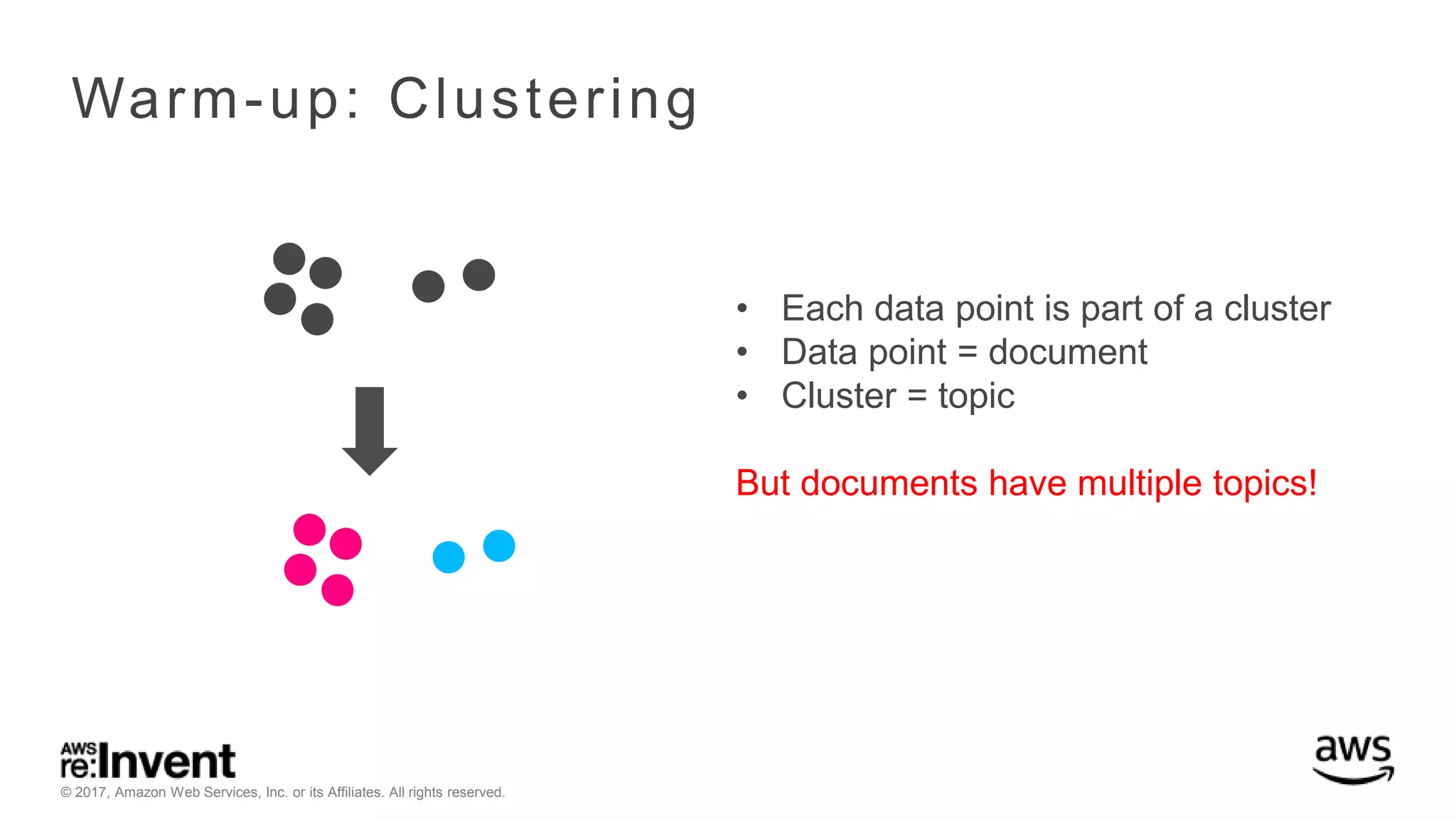 Warm-up: Clustering

• Each data point is part of a cluster
• Data point = document
• Cluster = topic

But documents have multiple topics!

AWS re:Invent
© 2017, Amazon Web Services, Inc. or its Affiliates. All rights reserved.

aws